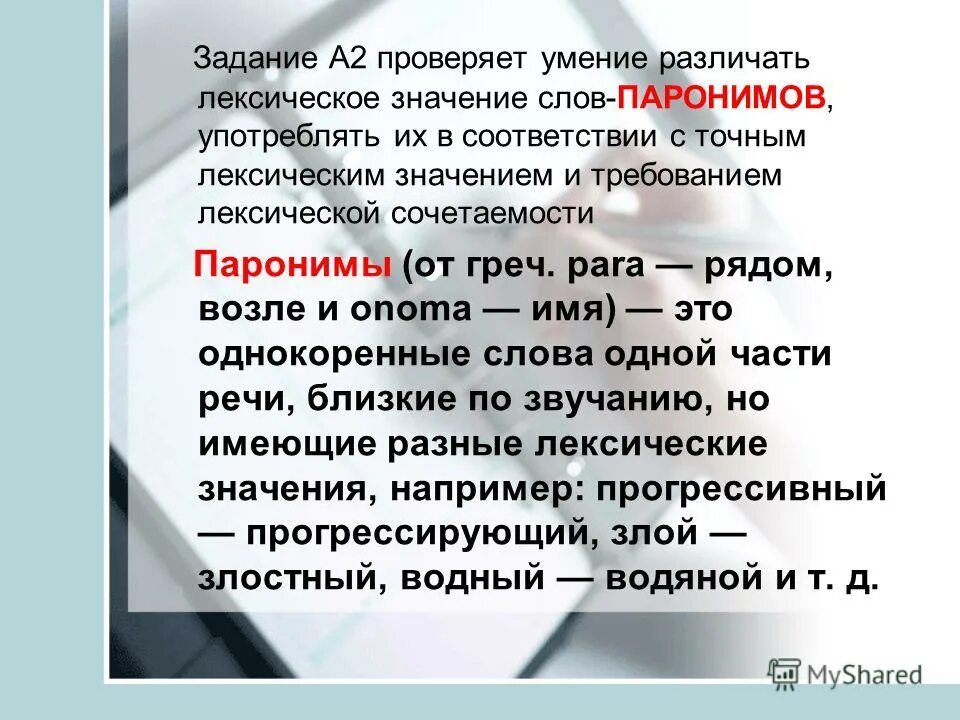 Задание А2 проверяет умение различать лексическое значение слов-ПАРОНИМОВ, употреблять их в соответствии с точным лексическим значением и требованием лексической сочетаемости

Паронимы (от греч. para — рядом, возле и onoma — имя) — это однокоренные слова одной части речи, близкие по звучанию, но имеющие разные лексические значения, например: прогрессивный — прогрессирующий, злой — злостный, водный — водяной и т. д.

MyShared